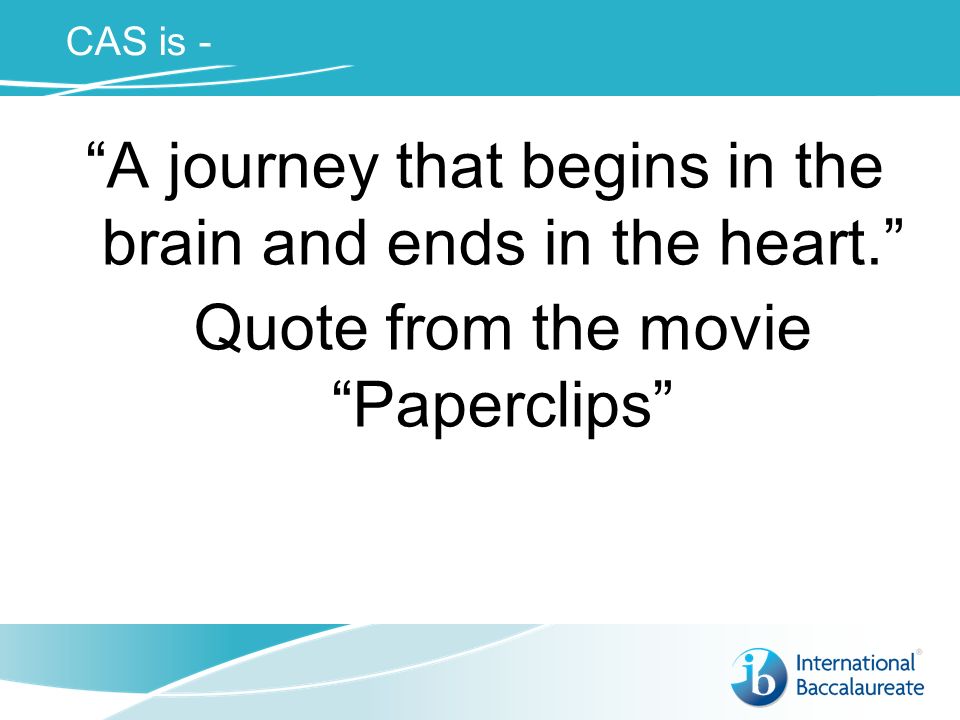 CAS is -

“A journey that begins in the brain and ends in the heart.”

Quote from the movie “Paperclips”

ib International Baccalaureate®